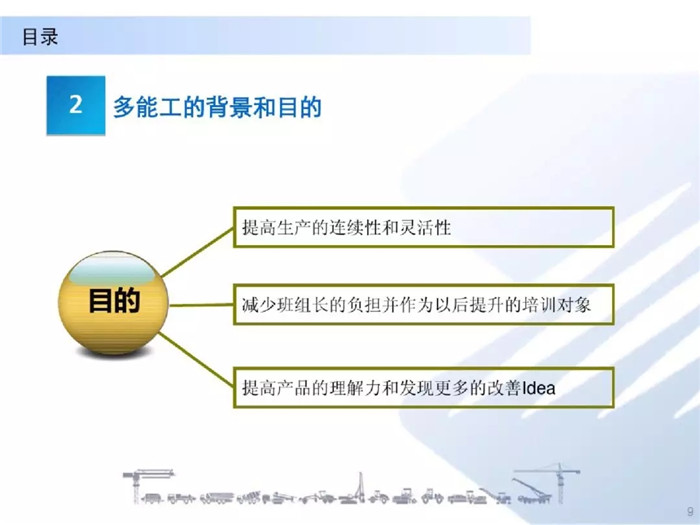 目录

2 多能工的背景和目的

目的

提高生产的连续性和灵活性

减少班组长的负担并作为以后提升的培训对象

提高产品的理解力和发现更多的改善Idea

9